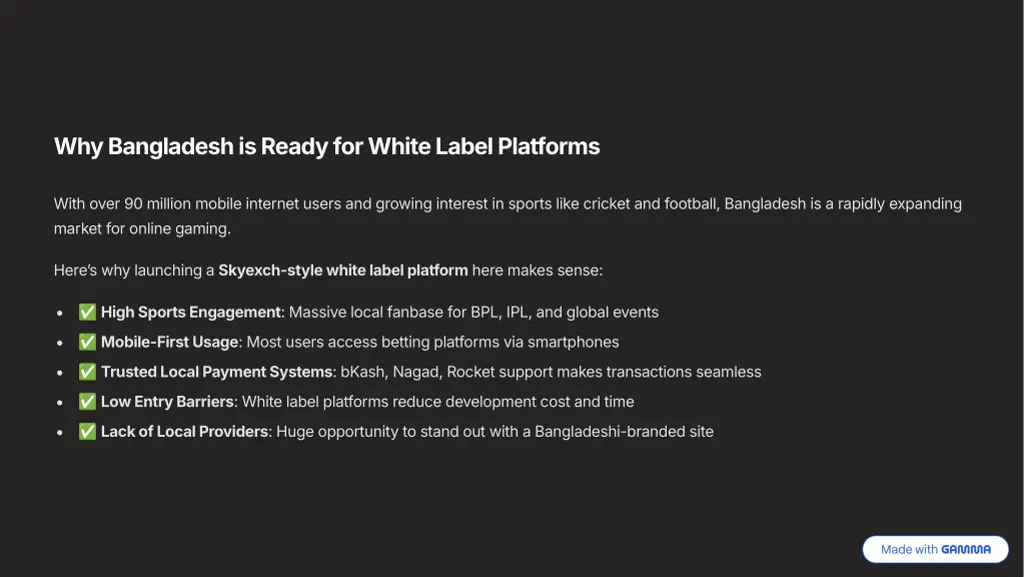 Why Bangladesh is Ready for White Label Platforms

With over 90 million mobile internet users and growing interest in sports like cricket and football, Bangladesh is a rapidly expanding market for online gaming.

Here's why launching a Skyexch-style white label platform here makes sense:

- ✅ High Sports Engagement: Massive local fanbase for BPL, IPL, and global events
- ✅ Mobile-First Usage: Most users access betting platforms via smartphones
- ✅ Trusted Local Payment Systems: bKash, Nagad, Rocket support makes transactions seamless
- ✅ Low Entry Barriers: White label platforms reduce development cost and time
- ✅ Lack of Local Providers: Huge opportunity to stand out with a Bangladeshi-branded site

Made with GAMMA